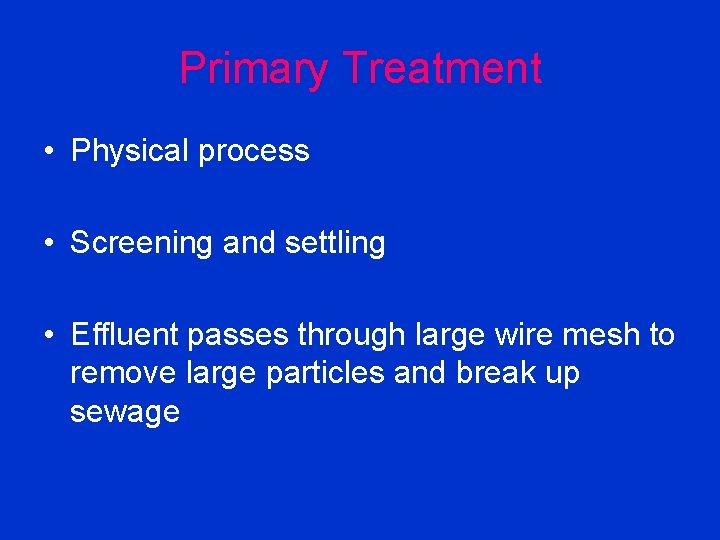 Primary Treatment

• Physical process

• Screening and settling

• Effluent passes through large wire mesh to remove large particles and break up sewage